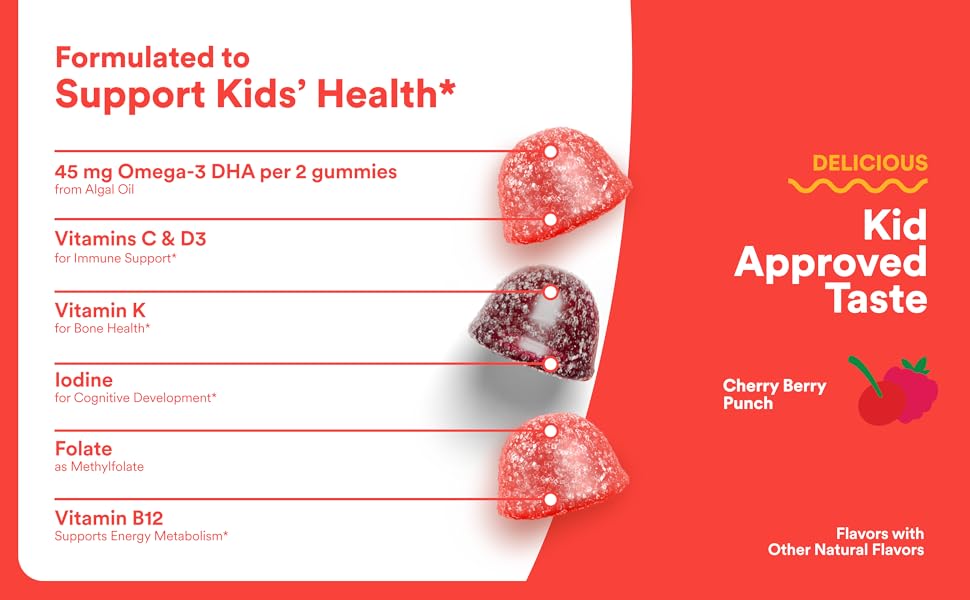 Formulated to
Support Kids' Health*

45 mg Omega-3 DHA per 2 gummies
from Algal Oil

Vitamins C & D3
for Immune Support*

Vitamin K
for Bone Health*

Iodine
for Cognitive Development*

Folate
as Methylfolate

Vitamin B12
Supports Energy Metabolism*

DELICIOUS

Kid Approved Taste

Cherry Berry Punch

Flavors with Other Natural Flavors